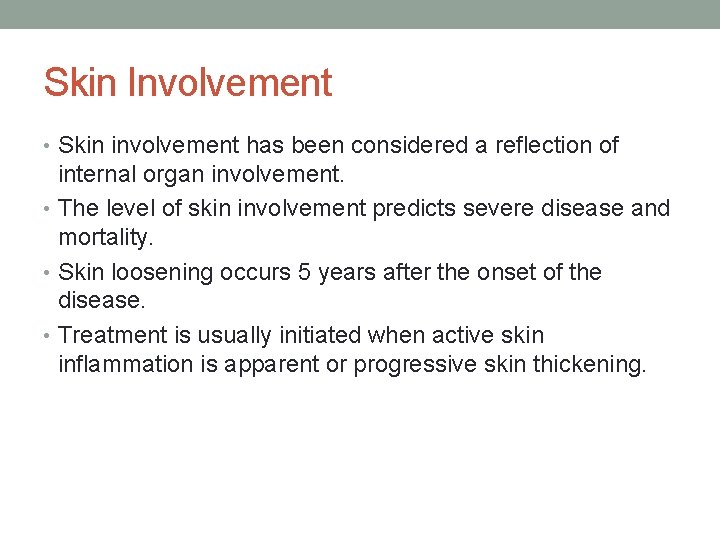 Skin Involvement

• Skin involvement has been considered a reflection of internal organ involvement.
• The level of skin involvement predicts severe disease and mortality.
• Skin loosening occurs 5 years after the onset of the disease.
• Treatment is usually initiated when active skin inflammation is apparent or progressive skin thickening.